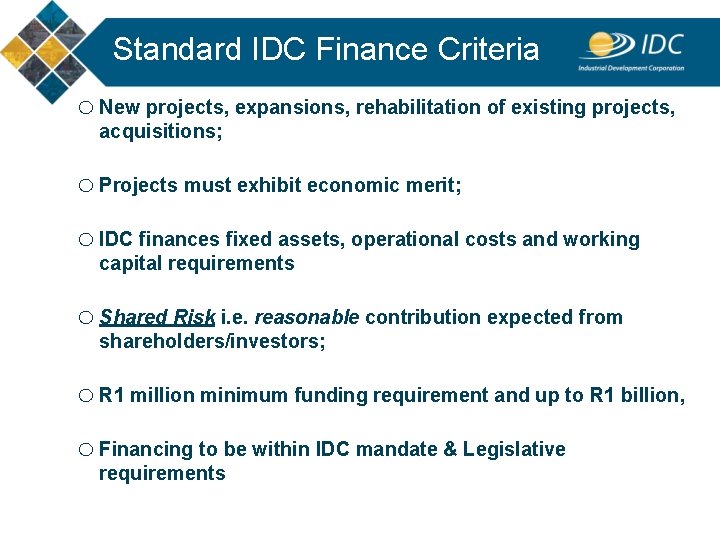 Standard IDC Finance Criteria

IDC
Industrial Development Corporation

○ New projects, expansions, rehabilitation of existing projects, acquisitions;

○ Projects must exhibit economic merit;

○ IDC finances fixed assets, operational costs and working capital requirements

○ Shared Risk i.e. reasonable contribution expected from shareholders/investors;

○ R1 million minimum funding requirement and up to R1 billion,

○ Financing to be within IDC mandate & Legislative requirements